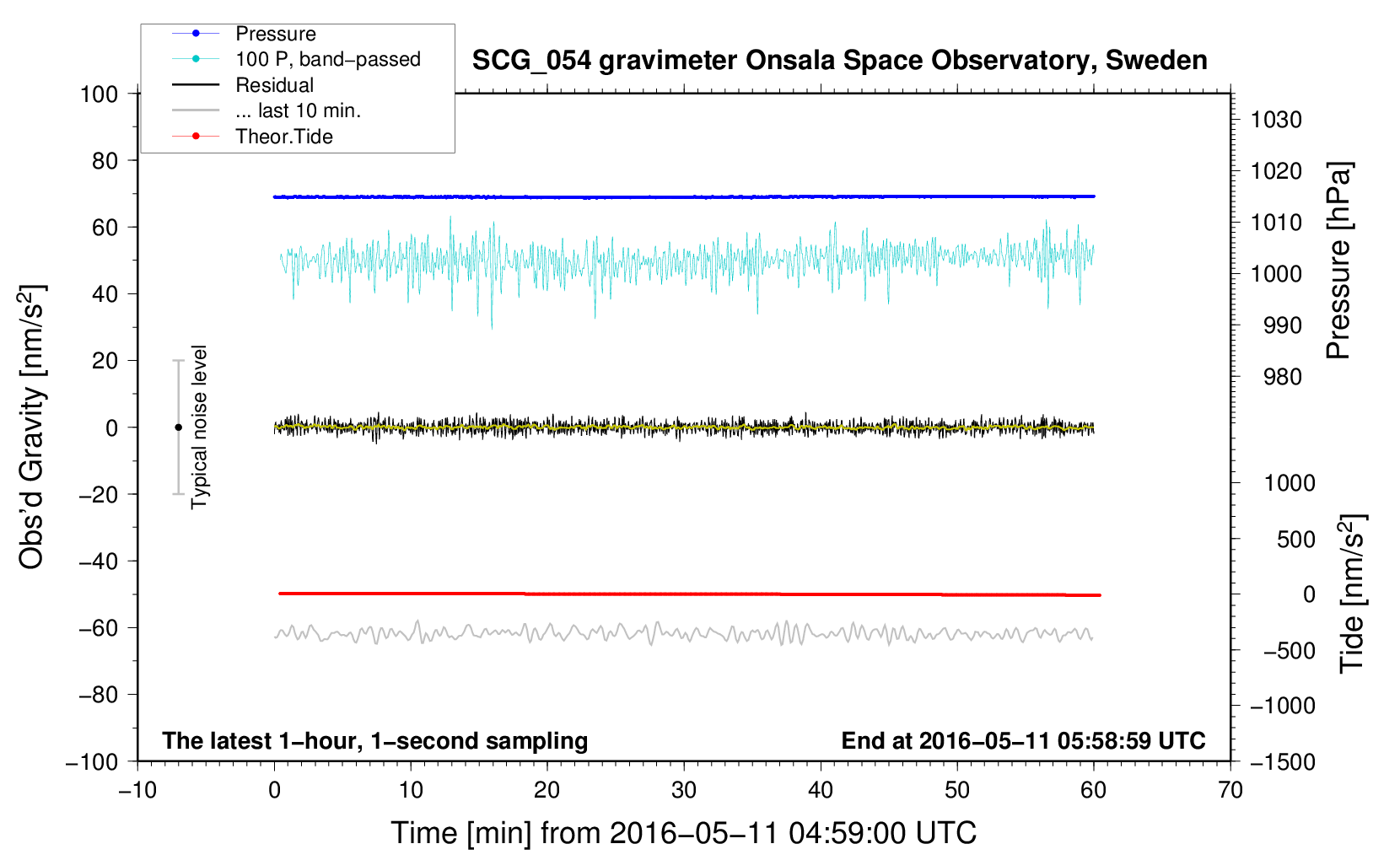 Pressure
100 P, band−passed
Residual
... last 10 min.
Theor.Tide

SCG_054 gravimeter Onsala Space Observatory, Sweden

100
80
60
40
20
0
−20
−40
−60
−80
−100

Obs'd Gravity [nm/s$^2$]

Typical noise level

1030
1020
1010
1000
990
980

Pressure [hPa]

1000
500
0
−500
−1000
−1500

Tide [nm/s$^2$]

The latest 1−hour, 1−second sampling

End at 2016−05−11 05:58:59 UTC

−10
0
10
20
30
40
50
60
70

Time [min] from 2016−05−11 04:59:00 UTC